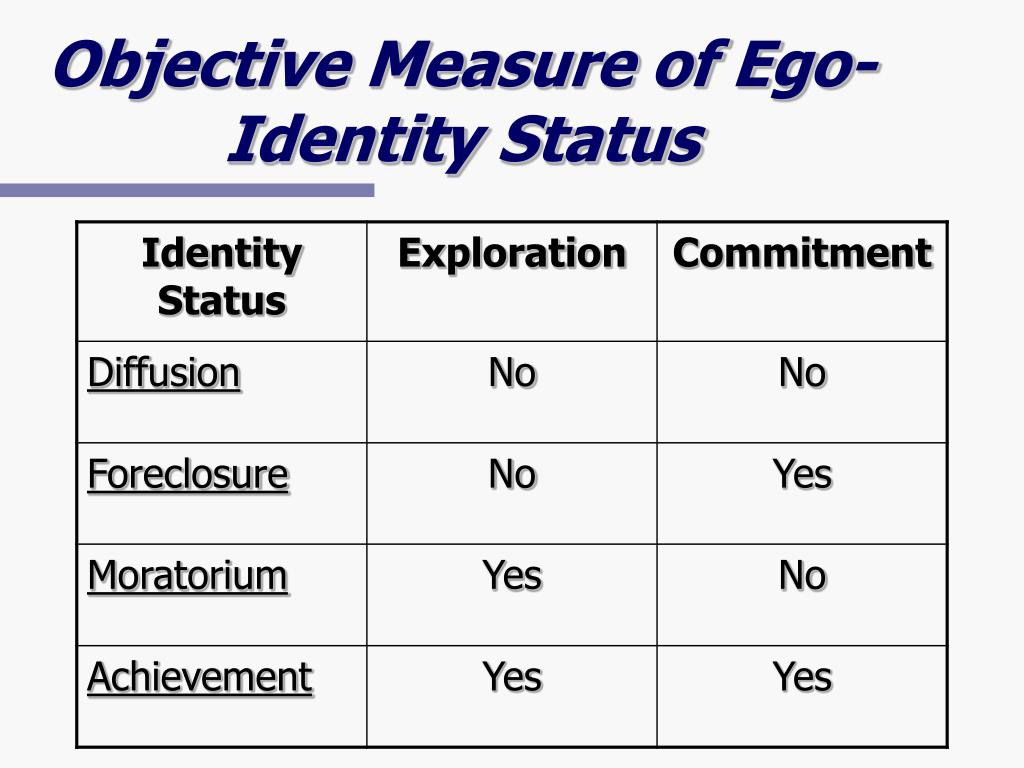 Objective Measure of Ego-Identity Status

| Identity Status | Exploration | Commitment |
|---|---|---|
| Diffusion | No | No |
| Foreclosure | No | Yes |
| Moratorium | Yes | No |
| Achievement | Yes | Yes |